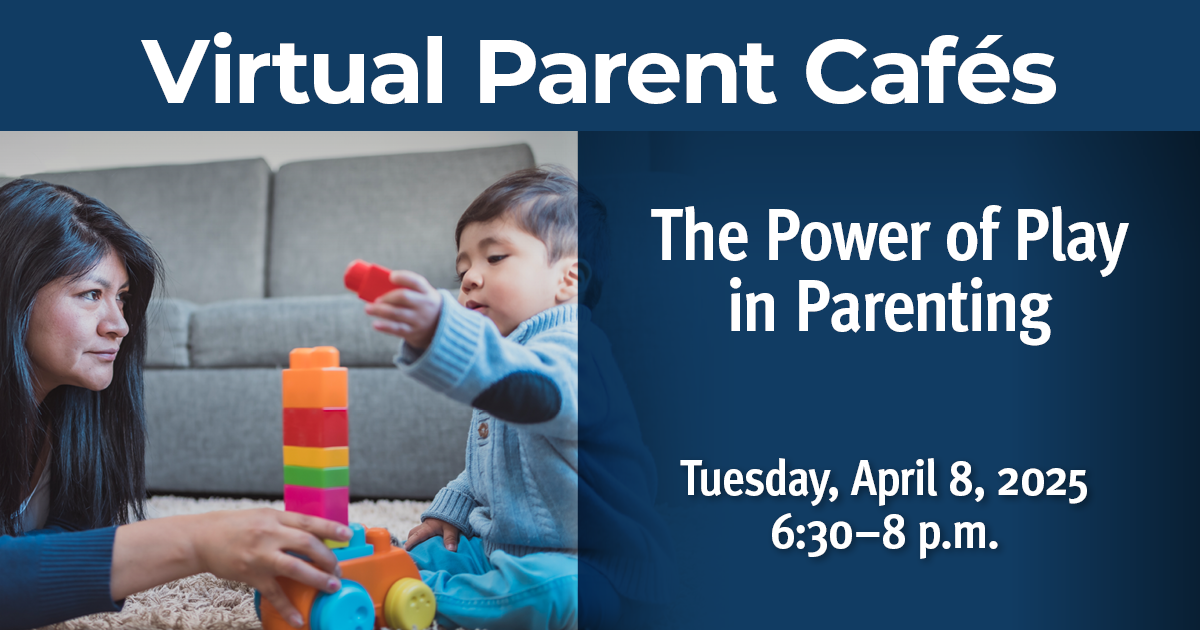 Virtual Parent Cafés

The Power of Play in Parenting

Tuesday, April 8, 2025
6:30–8 p.m.